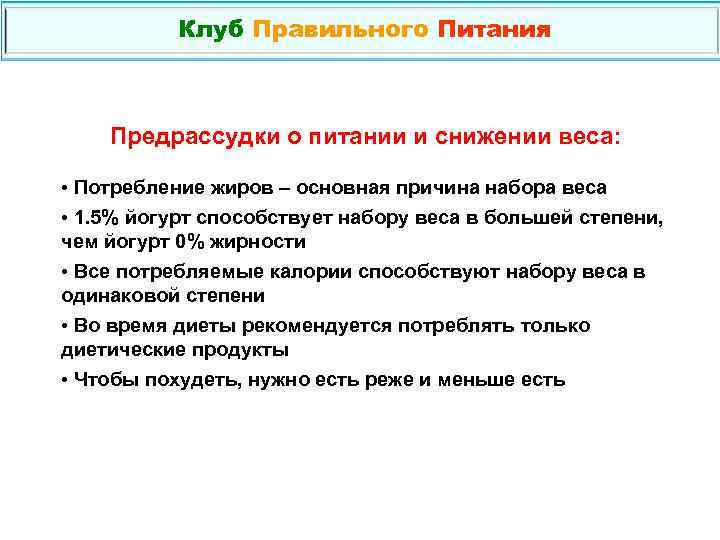 Клуб Правильного Питания

Предрассудки о питании и снижении веса:

• Потребление жиров – основная причина набора веса

• 1.5% йогурт способствует набору веса в большей степени, чем йогурт 0% жирности

• Все потребляемые калории способствуют набору веса в одинаковой степени

• Во время диеты рекомендуется потреблять только диетические продукты

• Чтобы похудеть, нужно есть реже и меньше есть